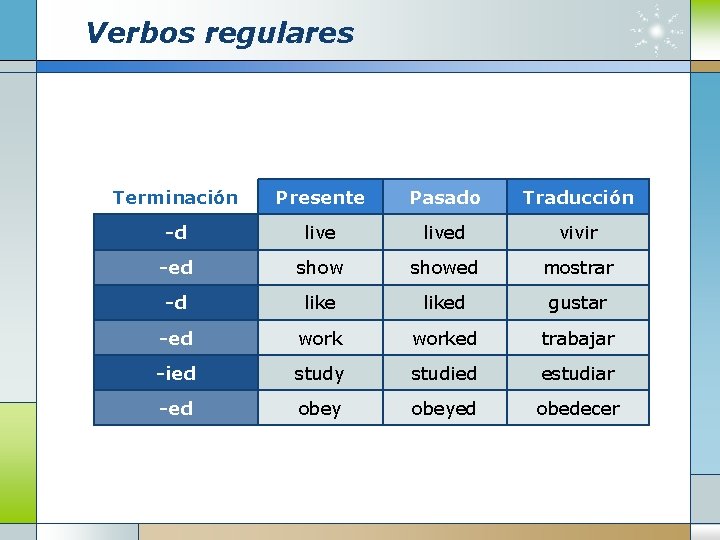 Verbos regulares

| Terminación | Presente | Pasado | Traducción |
|---|---|---|---|
| -d | live | lived | vivir |
| -ed | show | showed | mostrar |
| -d | like | liked | gustar |
| -ed | work | worked | trabajar |
| -ied | study | studied | estudiar |
| -ed | obey | obeyed | obedecer |